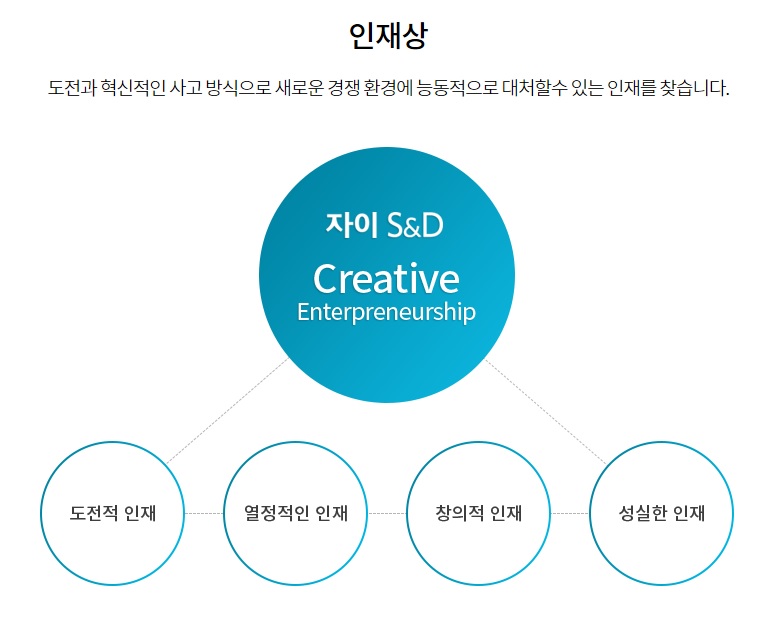 인재상

도전과 혁신적인 사고 방식으로 새로운 경쟁 환경에 능동적으로 대처할수 있는 인재를 찾습니다.

자이 S&D
Creative
Enterpreneurship

도전적 인재

열정적인 인재

창의적 인재

성실한 인재